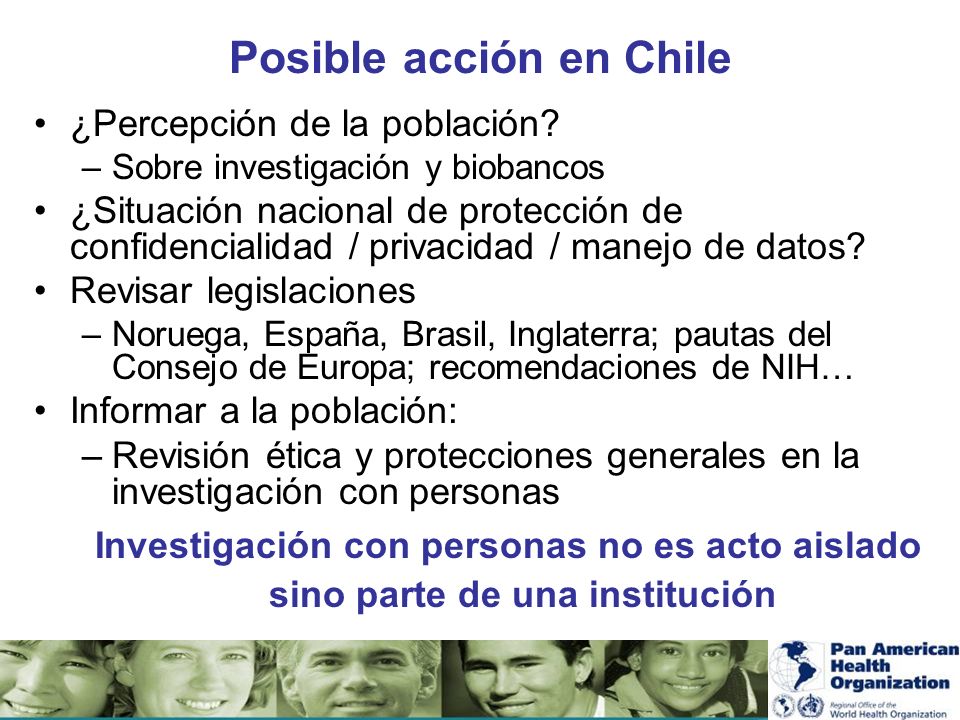 Posible acción en Chile

• ¿Percepción de la población?
  – Sobre investigación y biobancos
• ¿Situación nacional de protección de confidencialidad / privacidad / manejo de datos?
• Revisar legislaciones
  – Noruega, España, Brasil, Inglaterra; pautas del Consejo de Europa; recomendaciones de NIH…
• Informar a la población:
  – Revisión ética y protecciones generales en la investigación con personas

Investigación con personas no es acto aislado sino parte de una institución

Pan American Health Organization
Regional Office of the World Health Organization